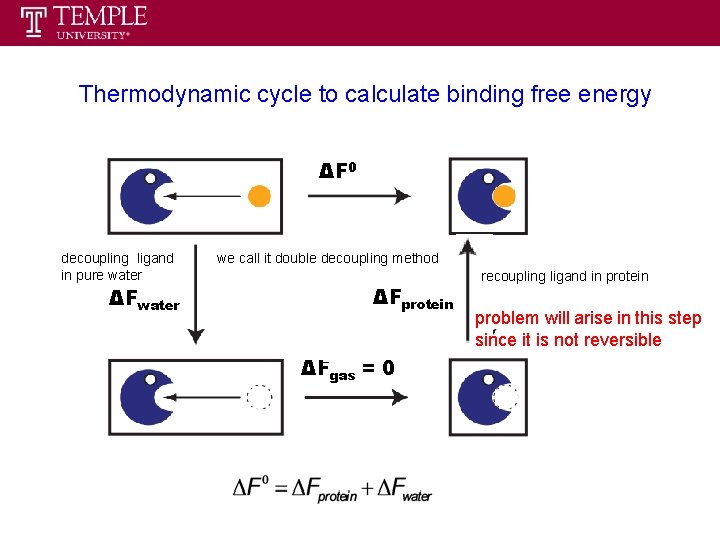 TEMPLE UNIVERSITY®

Thermodynamic cycle to calculate binding free energy

$\Delta F^0$

decoupling ligand in pure water

we call it double decoupling method

recoupling ligand in protein

$\Delta F_{water}$

$\Delta F_{protein}$

problem will arise in this step since it is not reversible

$\Delta F_{gas} = 0$

$\Delta F^0 = \Delta F_{protein} + \Delta F_{water}$